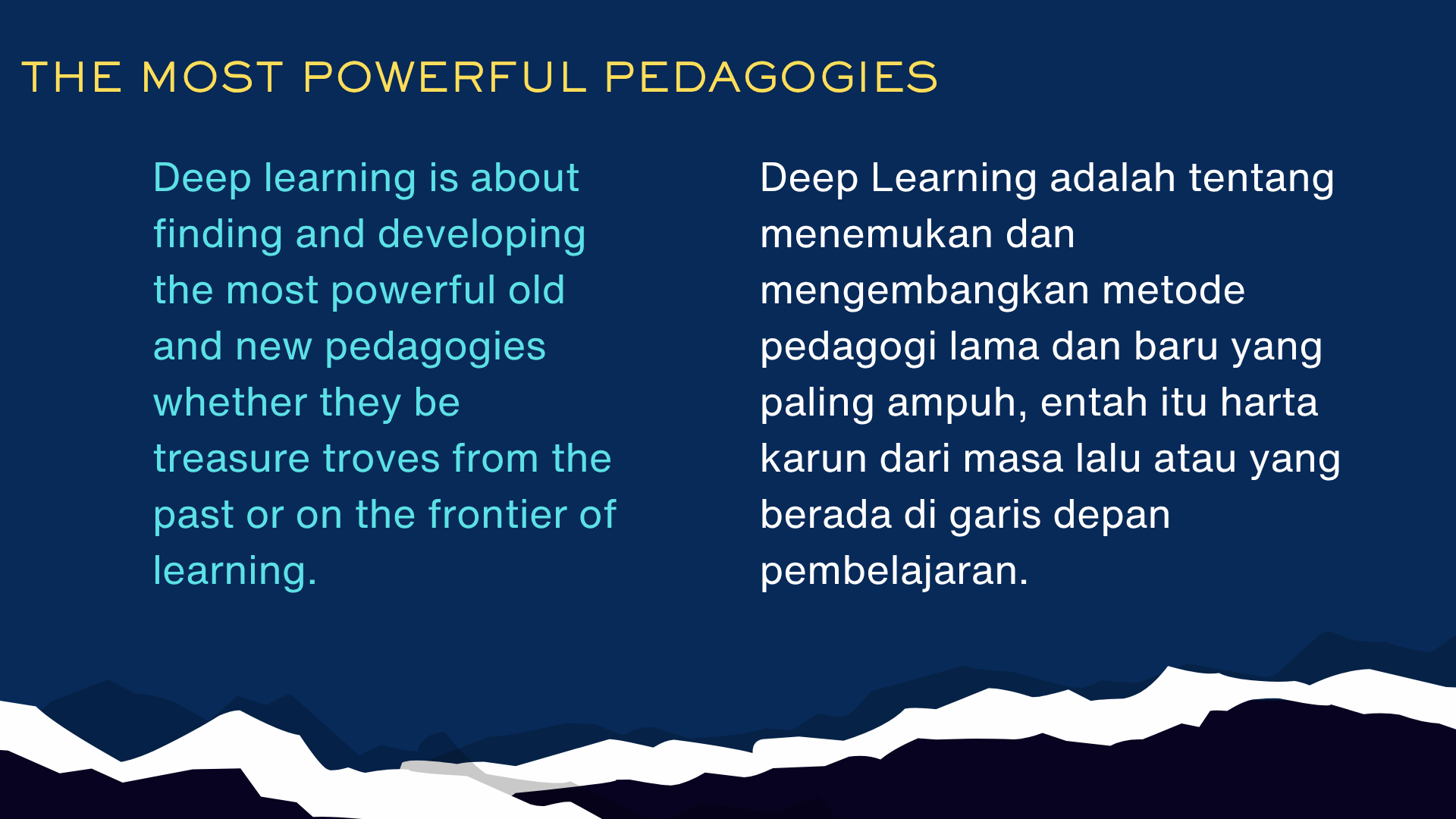 THE MOST POWERFUL PEDAGOGIES

Deep learning is about finding and developing the most powerful old and new pedagogies whether they be treasure troves from the past or on the frontier of learning.

Deep Learning adalah tentang menemukan dan mengembangkan metode pedagogi lama dan baru yang paling ampuh, entah itu harta karun dari masa lalu atau yang berada di garis depan pembelajaran.